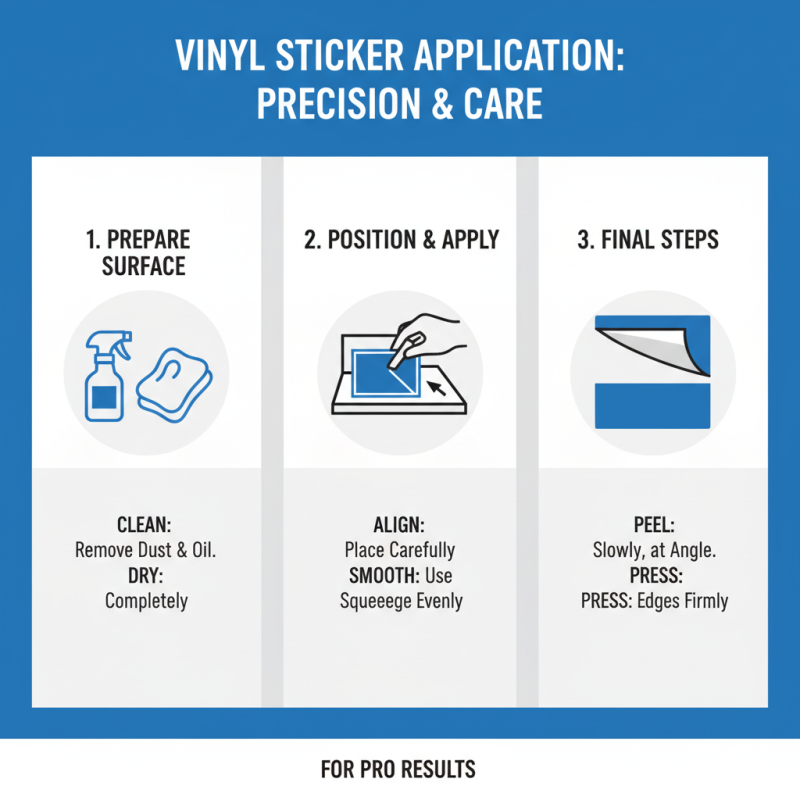 VINYL STICKER APPLICATION: PRECISION & CARE

1. PREPARE SURFACE

CLEAN:
Remove Dust & Oil.
DRY:
Completely

2. POSITION & APPLY

ALIGN:
Place Carefully
SMOOTH: Use Squeeege Evenly

3. FINAL STEPS

PEEL:
Slowly, at Angle.
PRESS:
PRESS: Edges Firmly

FOR PRO RESULTS